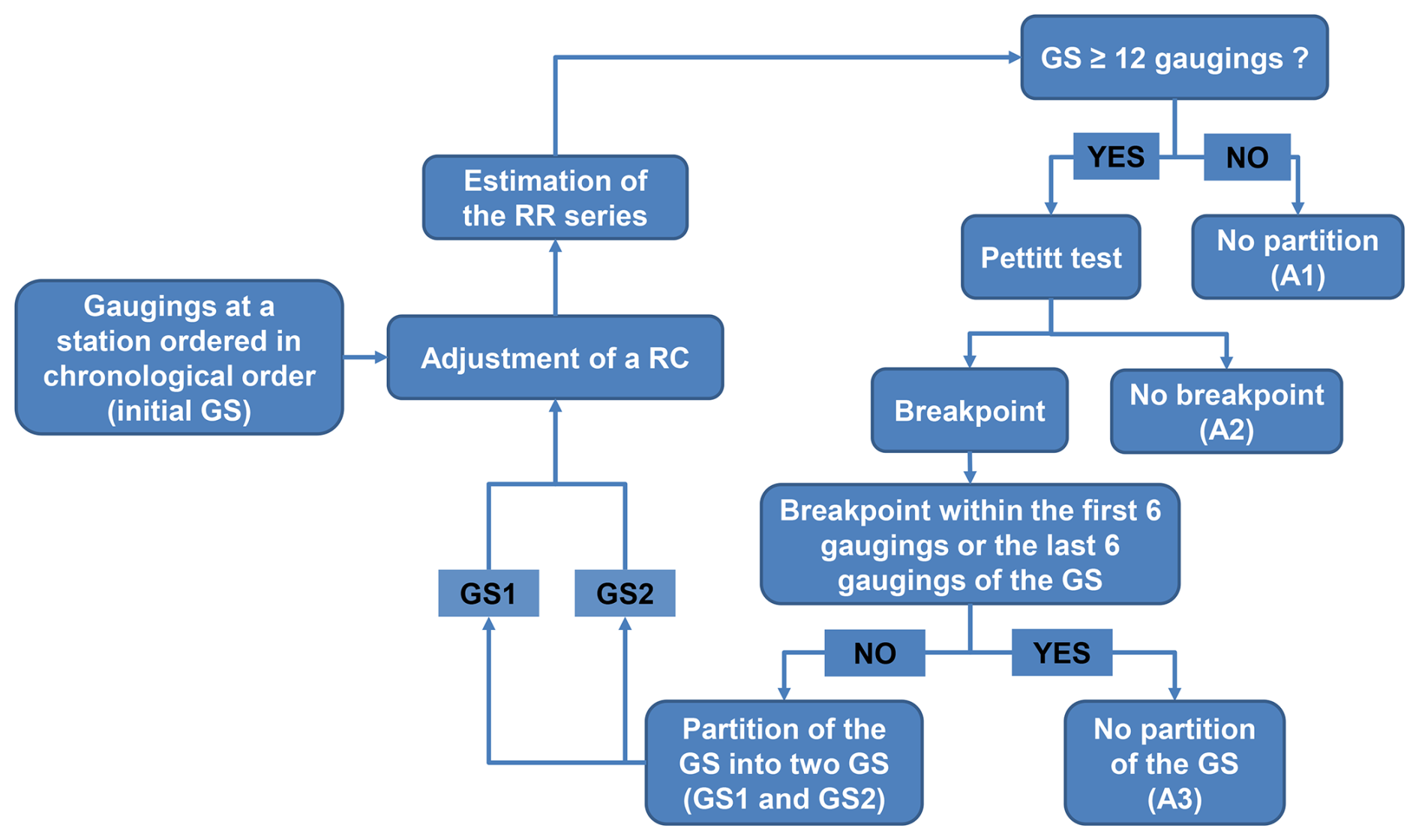 Gaugings at a station ordered in chronological order (initial GS)

Adjustment of a RC

Estimation of the RR series

GS ≥ 12 gaugings ?

YES

NO

Pettitt test

No partition (A1)

Breakpoint

No breakpoint (A2)

Breakpoint within the first 6 gaugings or the last 6 gaugings of the GS

NO

YES

Partition of the GS into two GS (GS1 and GS2)

No partition of the GS (A3)

GS1

GS2